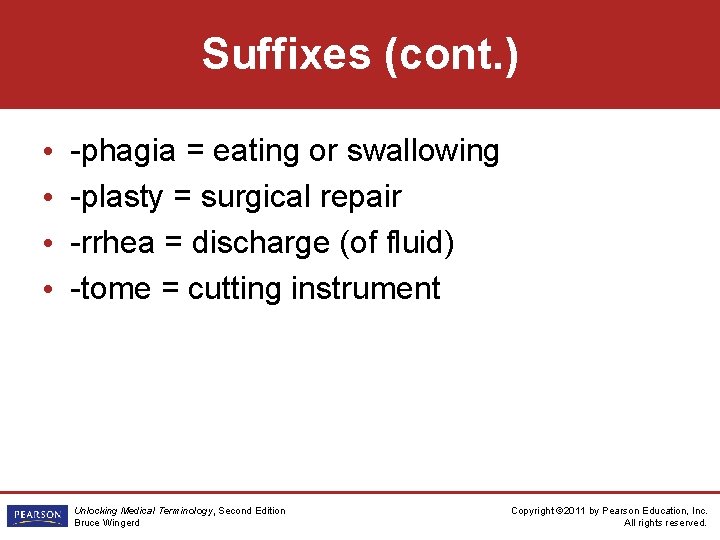 Suffixes (cont.)

• -phagia = eating or swallowing
• -plasty = surgical repair
• -rrhea = discharge (of fluid)
• -tome = cutting instrument

PEARSON

Unlocking Medical Terminology, Second Edition
Bruce Wingerd

Copyright ©2011 by Pearson Education, Inc.
All rights reserved.